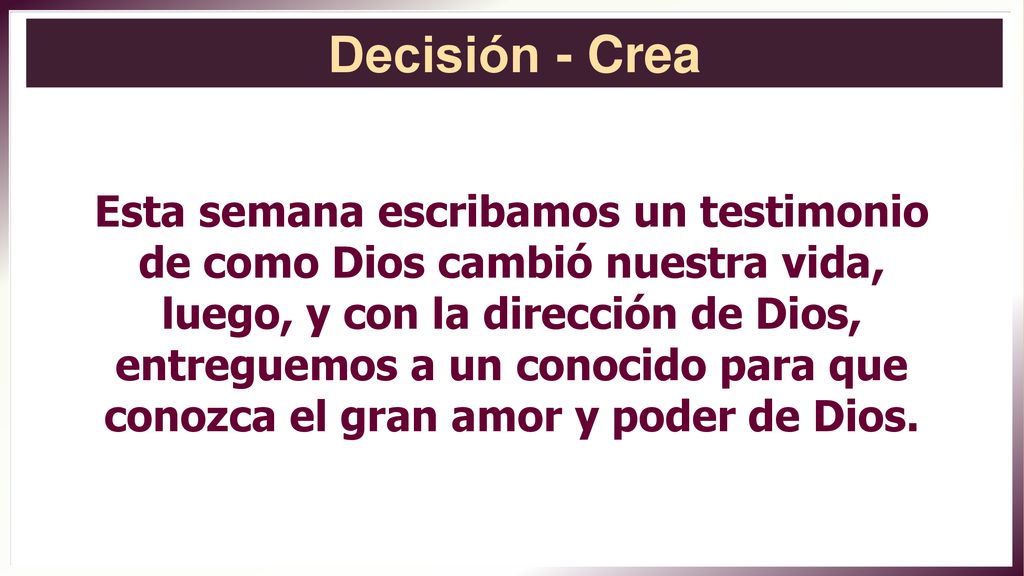 Decisión - Crea

Esta semana escribamos un testimonio de como Dios cambió nuestra vida, luego, y con la dirección de Dios, entreguemos a un conocido para que conozca el gran amor y poder de Dios.